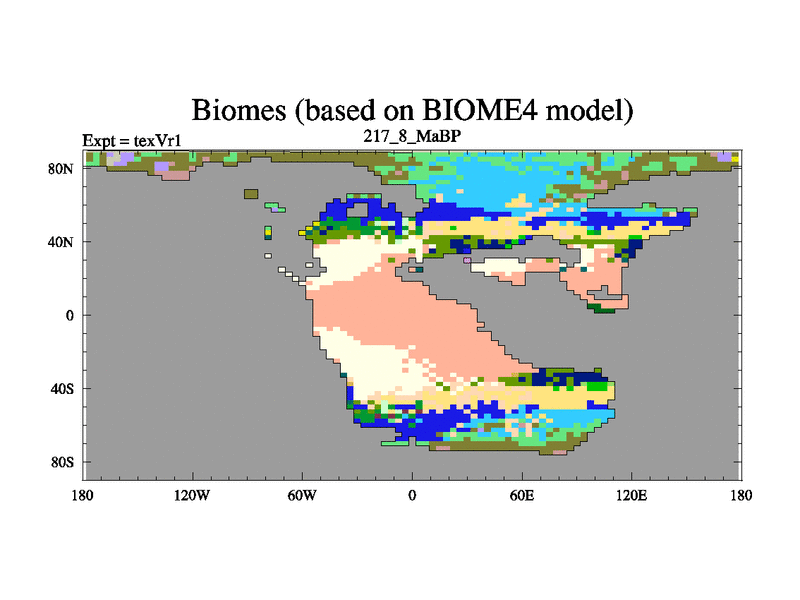 Biomes (based on BIOME4 model)

Expt = texVr1

217_8_MaBP

80N

40N

0

40S

80S

180

120W

60W

0

60E

120E

180